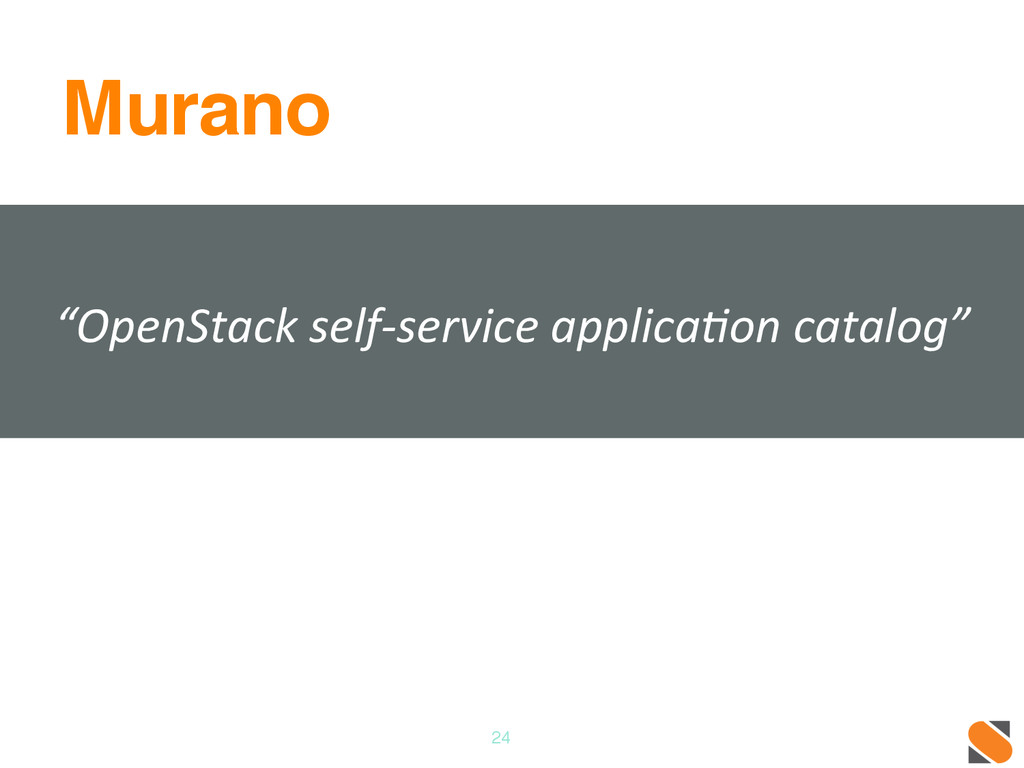 Murano

“OpenStack self-service application catalog”

24